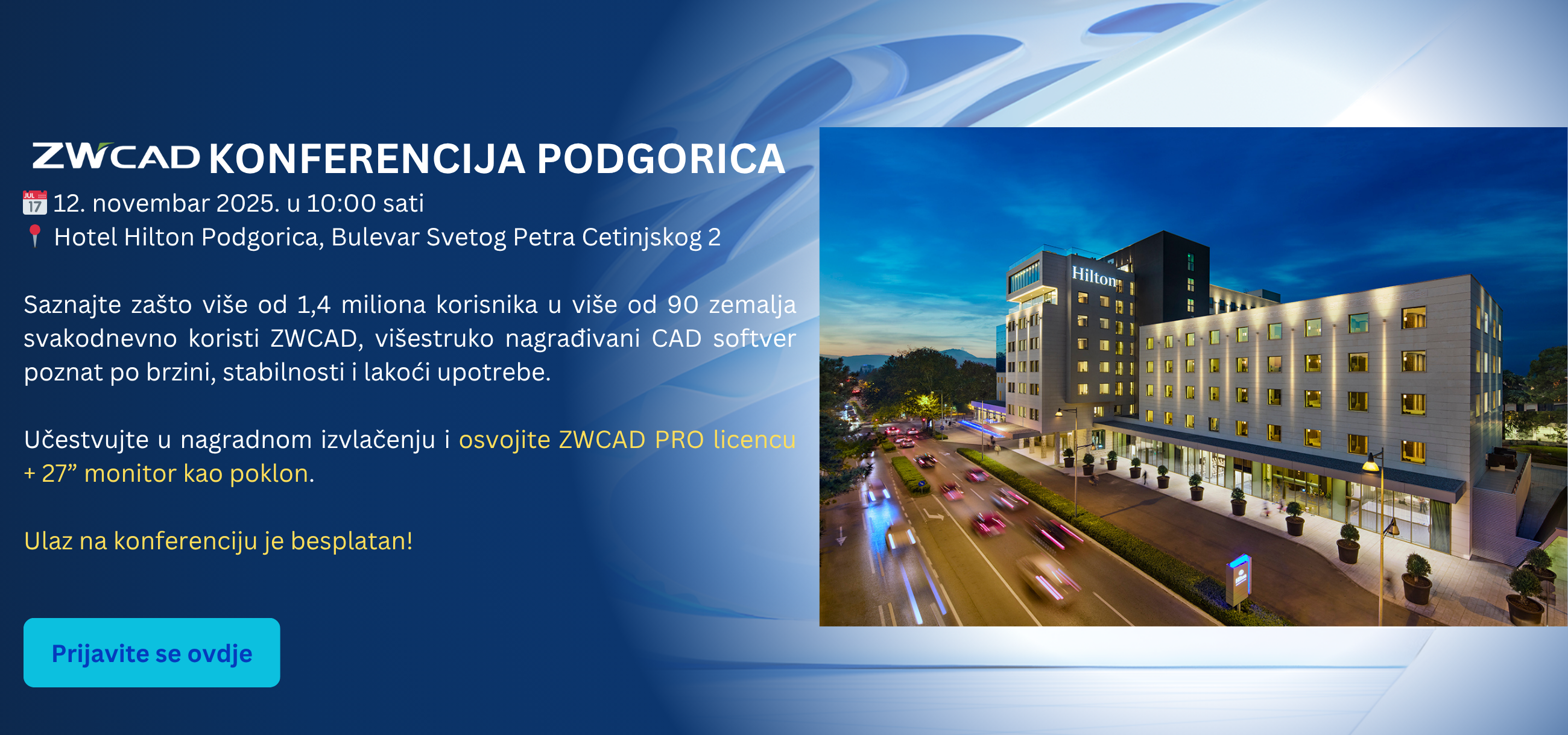 ZWCAD KONFERENCIJA PODGORICA
JUL 17 12. novembar 2025. u 10:00 sati
Hotel Hilton Podgorica, Bulevar Svetog Petra Cetinjskog 2

Saznajte zašto više od 1,4 miliona korisnika u više od 90 zemalja svakodnevno koristi ZWCAD, višestruko nagrađivani CAD softver poznat po brzini, stabilnosti i lakoći upotrebe.

Učestvujte u nagradnom izvlačenju i osvojite ZWCAD PRO licencu + 27” monitor kao poklon.

Ulaz na konferenciju je besplatan!

Prijavite se ovdje

Hilton